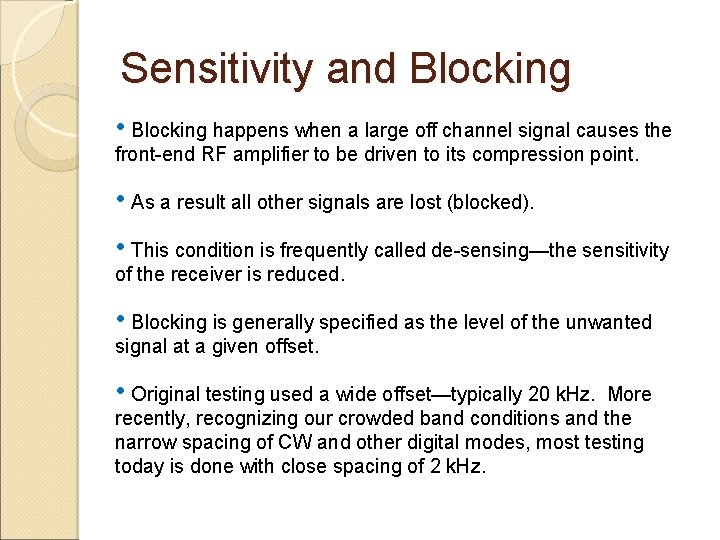 Sensitivity and Blocking

• Blocking happens when a large off channel signal causes the front-end RF amplifier to be driven to its compression point.

• As a result all other signals are lost (blocked).

• This condition is frequently called de-sensing—the sensitivity of the receiver is reduced.

• Blocking is generally specified as the level of the unwanted signal at a given offset.

• Original testing used a wide offset—typically 20 kHz. More recently, recognizing our crowded band conditions and the narrow spacing of CW and other digital modes, most testing today is done with close spacing of 2 kHz.